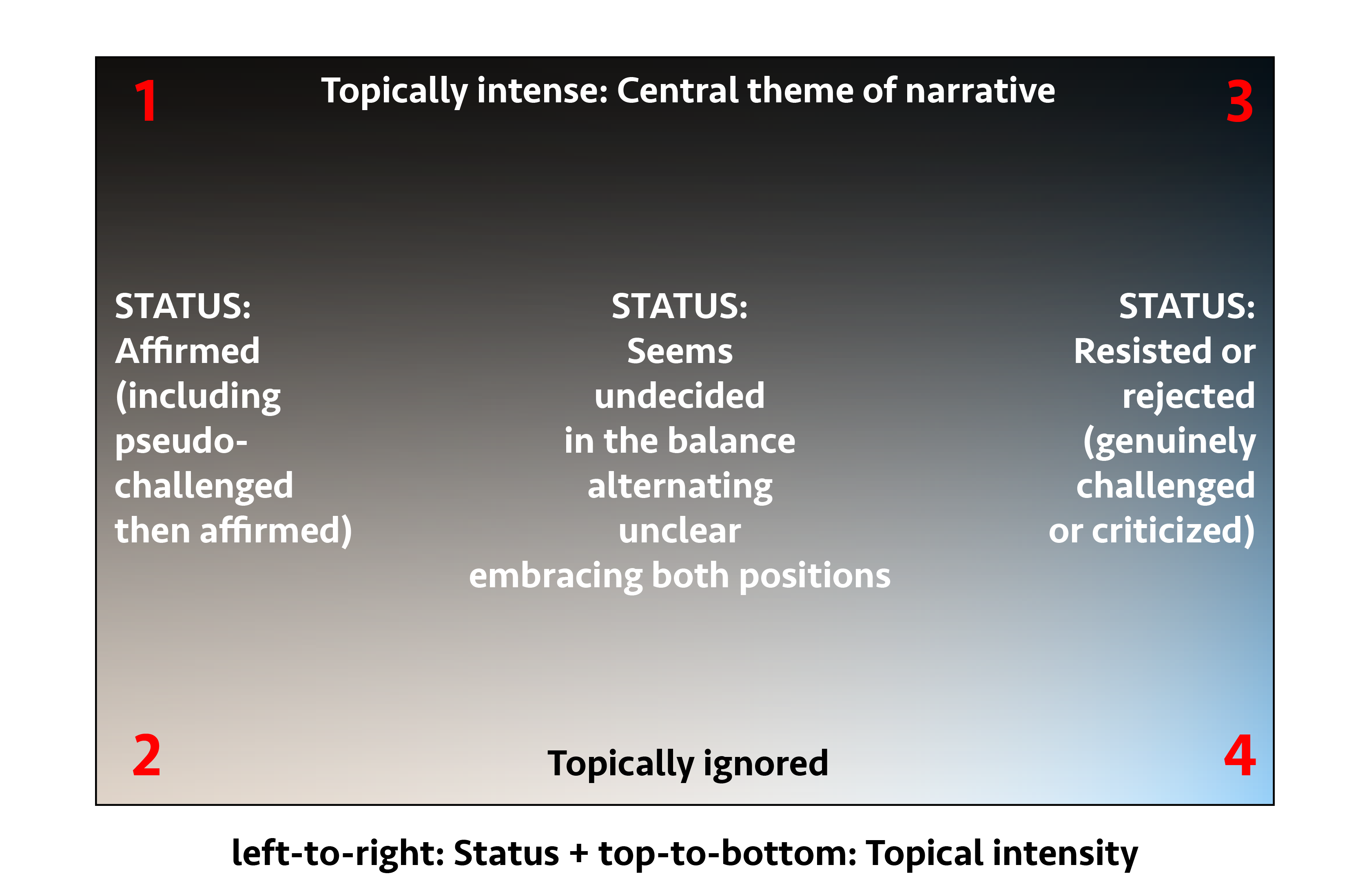 1

Topically intense: Central theme of narrative

3

STATUS:
Affirmed
(including
pseudo-
challenged
then affirmed)

STATUS:
Seems
undecided
in the balance
alternating
unclear
embracing both positions

STATUS:
Resisted or
rejected
(genuinely
challenged
or criticized)

2

Topically ignored

4

left-to-right: Status + top-to-bottom: Topical intensity